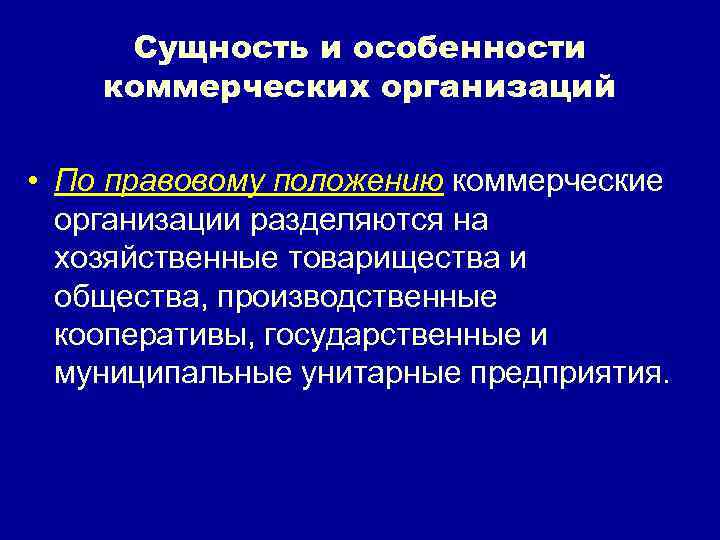 Сущность и особенности коммерческих организаций

• По правовому положению коммерческие организации разделяются на хозяйственные товарищества и общества, производственные кооперативы, государственные и муниципальные унитарные предприятия.